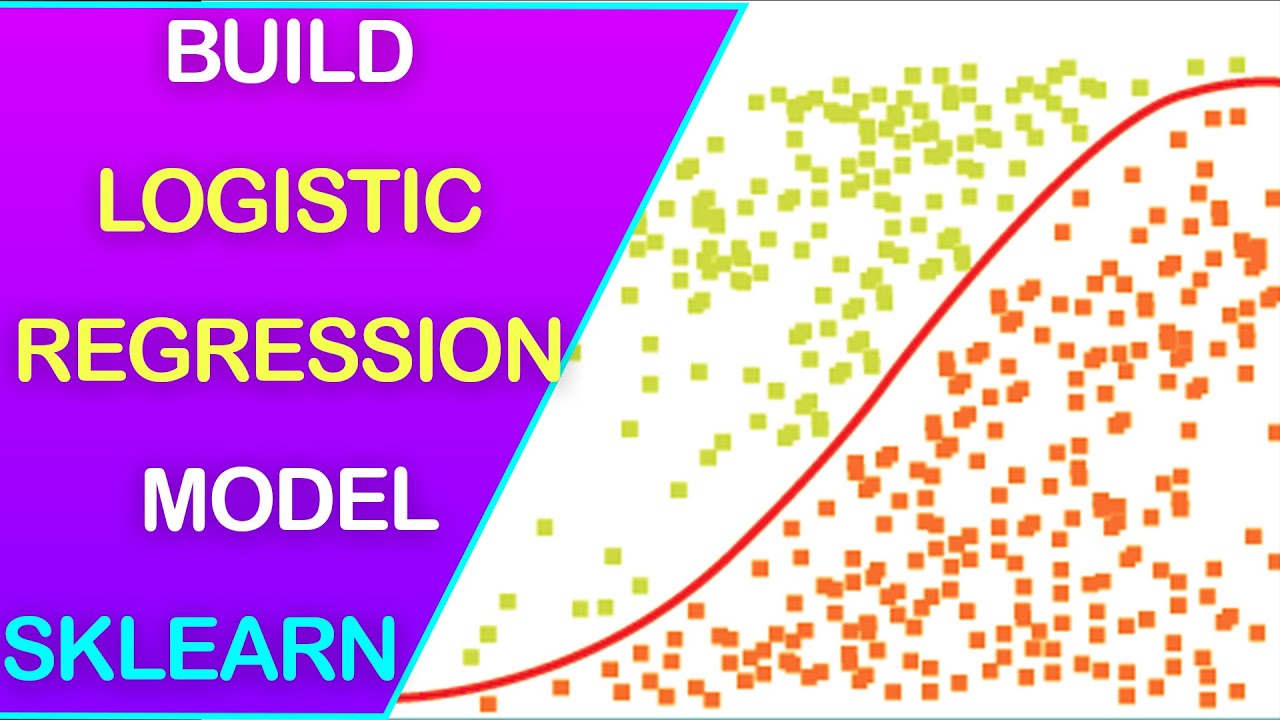 BUILD
LOGISTIC
REGRESSION
MODEL
SKLEARN